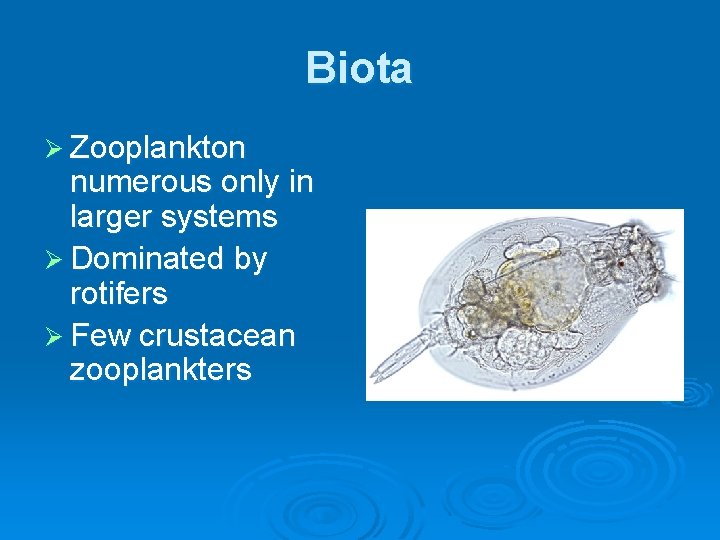 Biota

➢ Zooplankton numerous only in larger systems
➢ Dominated by rotifers
➢ Few crustacean zooplankters